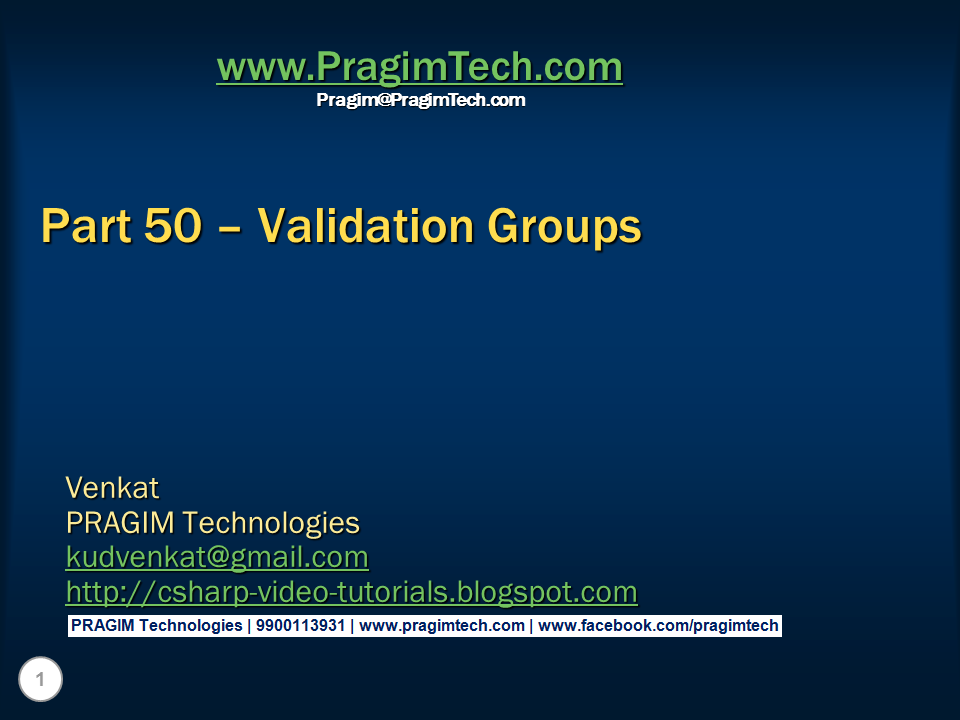 www.PragimTech.com
Pragim@PragimTech.com

Part 50 – Validation Groups

Venkat
PRAGIM Technologies
kudvenkat@gmail.com
http://csharp-video-tutorials.blogspot.com

PRAGIM Technologies | 9900113931 | www.pragimtech.com | www.facebook.com/pragimtech

1